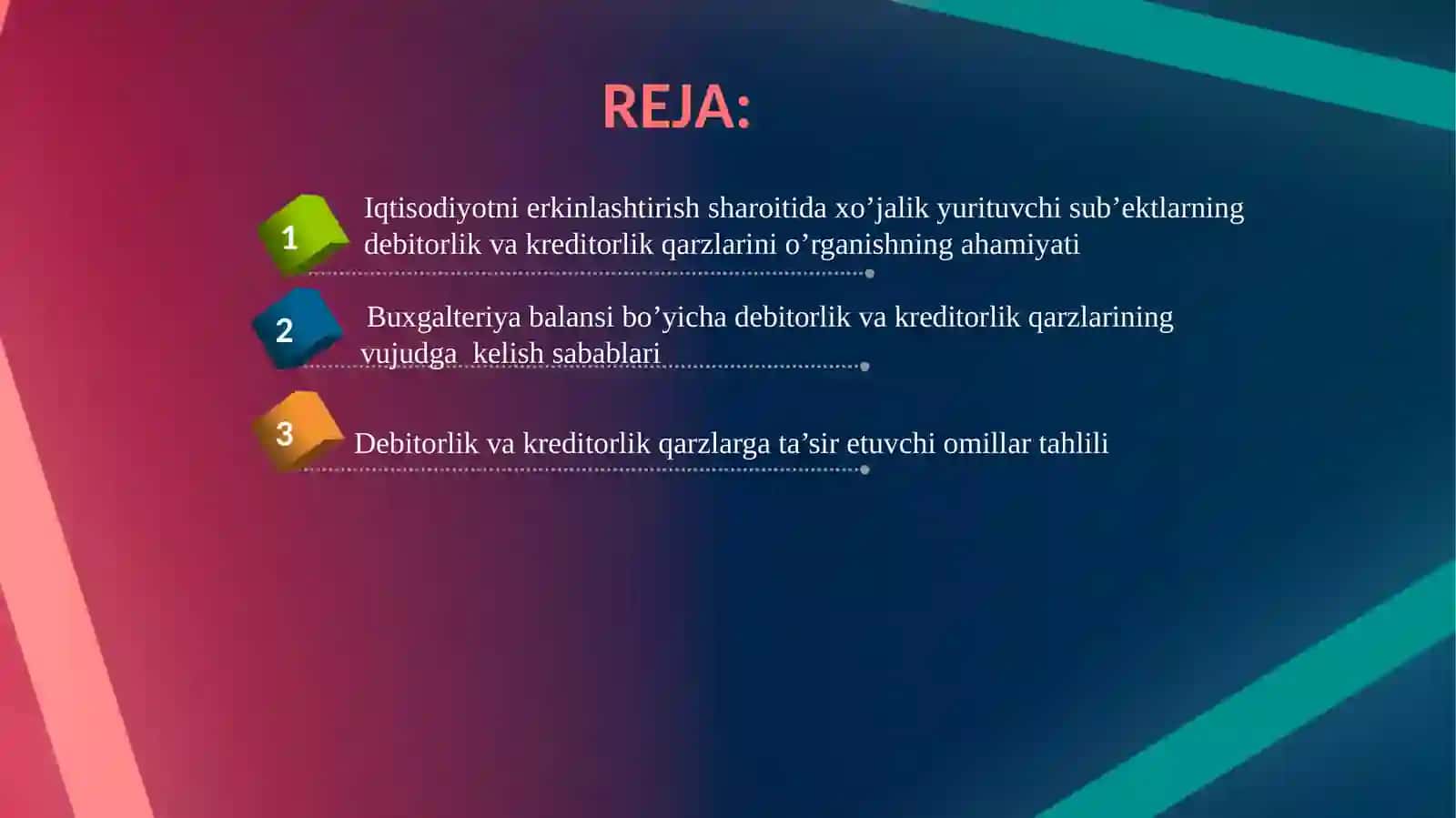 REJA:

1 Iqtisodiyotni erkinlashtirish sharoitida xo’jalik yurituvchi sub’ektlarning debitorlik va kreditorlik qarzlarini o’rganishning ahamiyati

2 Buxgalteriya balansi bo’yicha debitorlik va kreditorlik qarzlarining vujudga kelish sabablari

3 Debitorlik va kreditorlik qarzlarga ta’sir etuvchi omillar tahlili